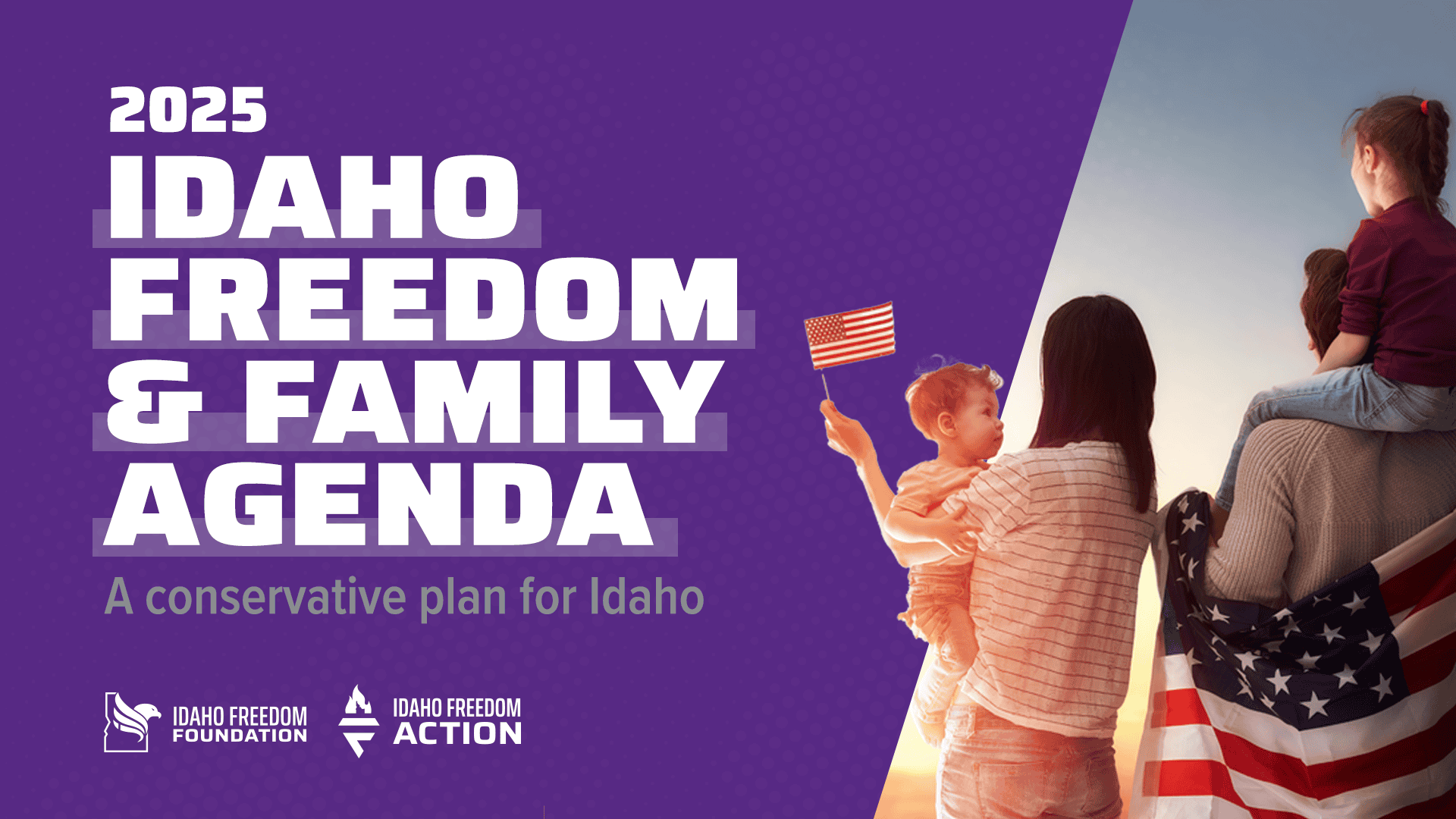 2025
IDAHO FREEDOM & FAMILY AGENDA

A conservative plan for Idaho

IDAHO FREEDOM FOUNDATION

IDAHO FREEDOM ACTION